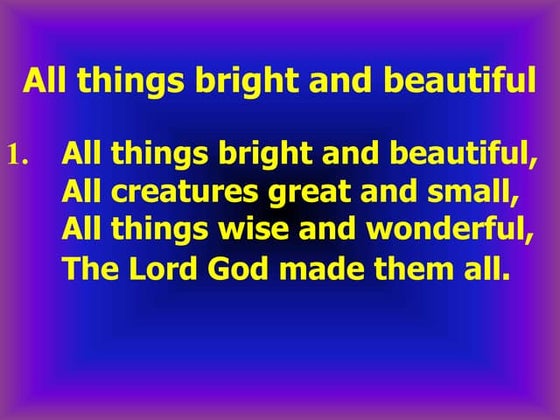 All things bright and beautiful

1. All things bright and beautiful,
All creatures great and small,
All things wise and wonderful,
The Lord God made them all.